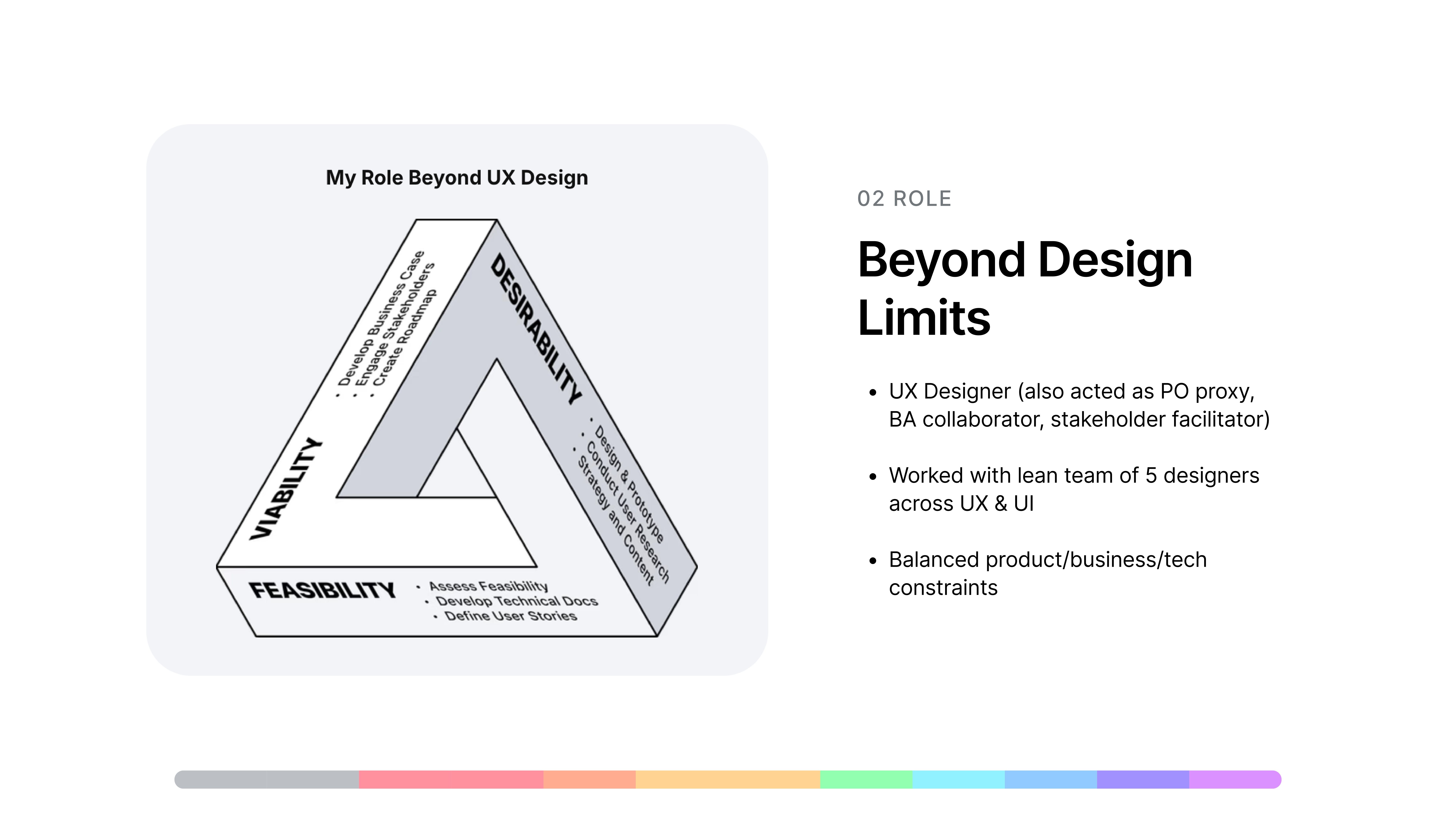 My Role Beyond UX Design

VIABILITY
• Develop Business Case
• Engage Stakeholders
• Create Roadmap

DESIRABILITY
• Design & Prototype
• Conduct User Research
• Strategy and Content

FEASIBILITY
• Assess Feasibility
• Develop Technical Docs
• Define User Stories

02 ROLE

Beyond Design Limits

• UX Designer (also acted as PO proxy, BA collaborator, stakeholder facilitator)

• Worked with lean team of 5 designers across UX & UI

• Balanced product/business/tech constraints